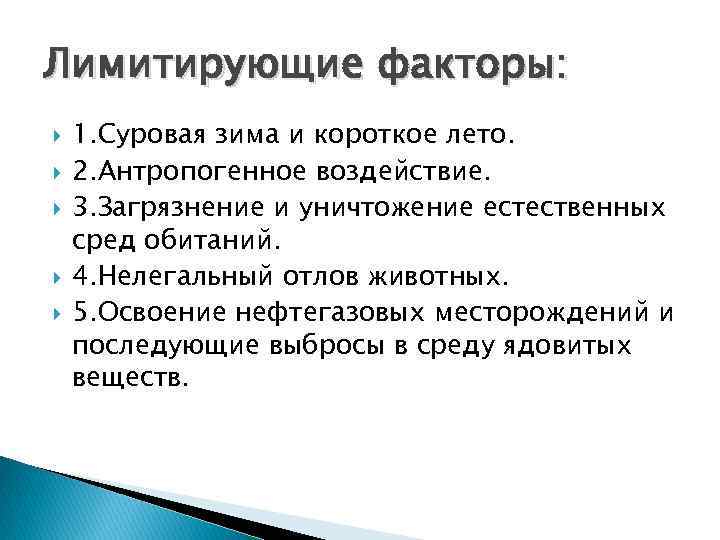 Лимитирующие факторы:

1.Суровая зима и короткое лето.

2.Антропогенное воздействие.

3.Загрязнение и уничтожение естественных сред обитаний.

4.Нелегальный отлов животных.

5.Освоение нефтегазовых месторождений и последующие выбросы в среду ядовитых веществ.